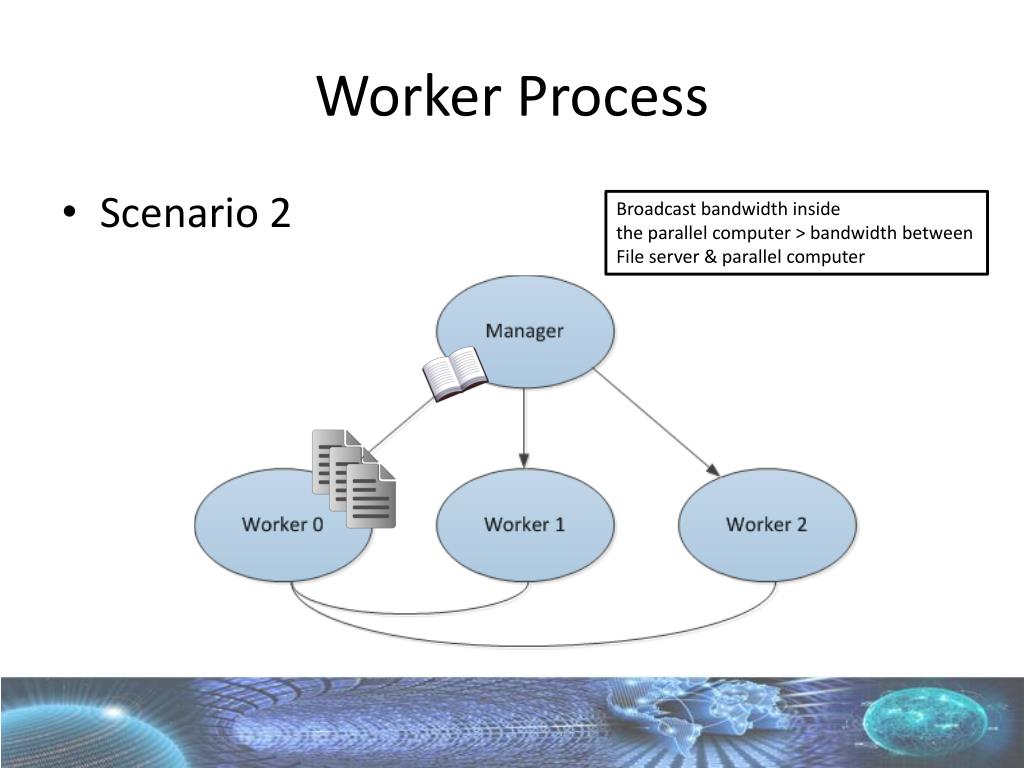 Worker Process

• Scenario 2

Broadcast bandwidth inside
the parallel computer > bandwidth between
File server & parallel computer

Manager

Worker 0

Worker 1

Worker 2